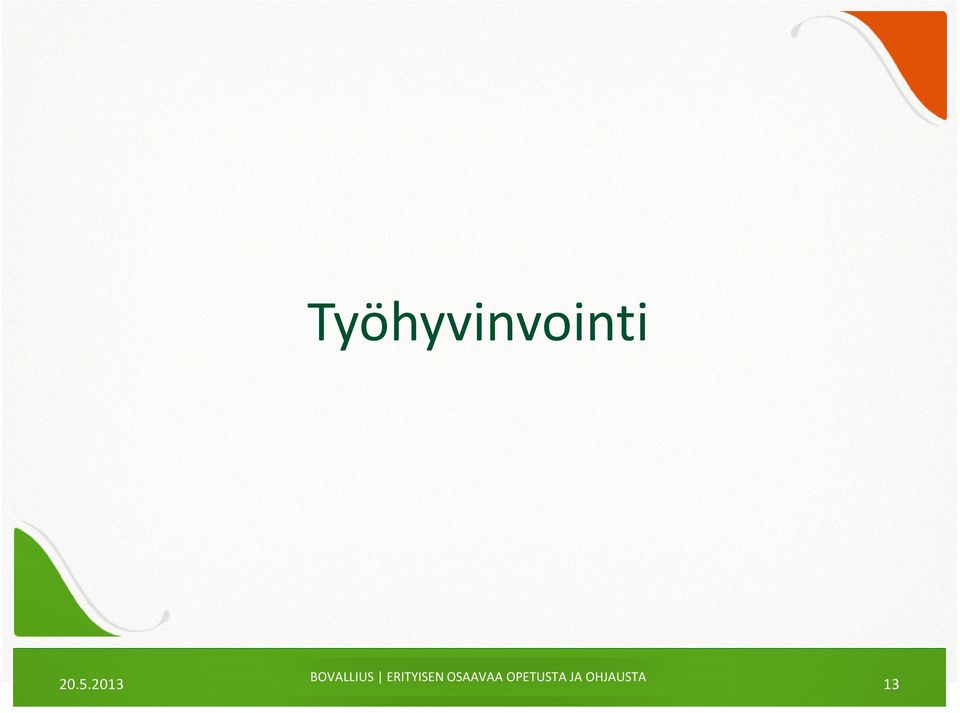 Työhyvinvointi

20.5.2013

BOVALLIUS | ERITYISEN OSAAVAA OPETUSTA JA OHJAUSTA

13